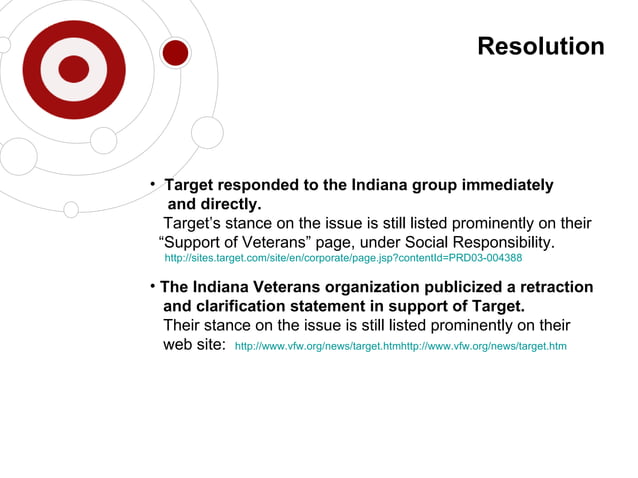 Resolution

• Target responded to the Indiana group immediately and directly.
Target's stance on the issue is still listed prominently on their "Support of Veterans" page, under Social Responsibility.
http://sites.target.com/site/en/corporate/page.jsp?contentId=PRD03-004388

• The Indiana Veterans organization publicized a retraction and clarification statement in support of Target.
Their stance on the issue is still listed prominently on their web site: http://www.vfw.org/news/target.htmhttp://www.vfw.org/news/target.htm